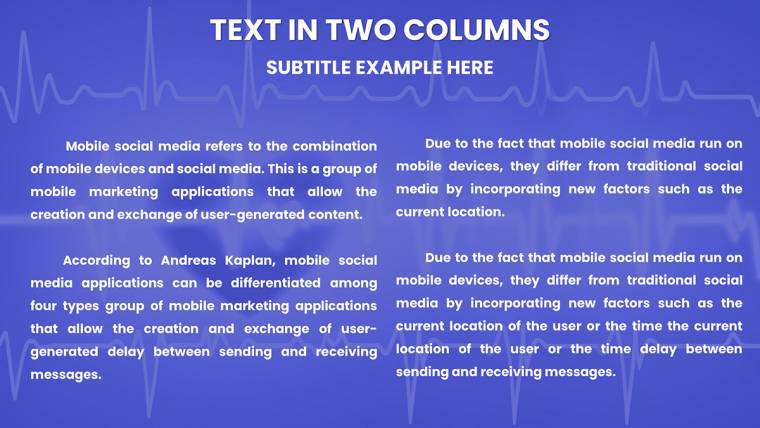 TEXT IN TWO COLUMNS

SUBTITLE EXAMPLE HERE

Mobile social media refers to the combination of mobile devices and social media. This is a group of mobile marketing applications that allow the creation and exchange of user-generated content.

According to Andreas Kaplan, mobile social media applications can be differentiated among four types group of mobile marketing applications that allow the creation and exchange of user-generated delay between sending and receiving messages.

Due to the fact that mobile social media run on mobile devices, they differ from traditional social media by incorporating new factors such as the current location.

Due to the fact that mobile social media run on mobile devices, they differ from traditional social media by incorporating new factors such as the current location of the user or the time the current location of the user or the time delay between sending and receiving messages.